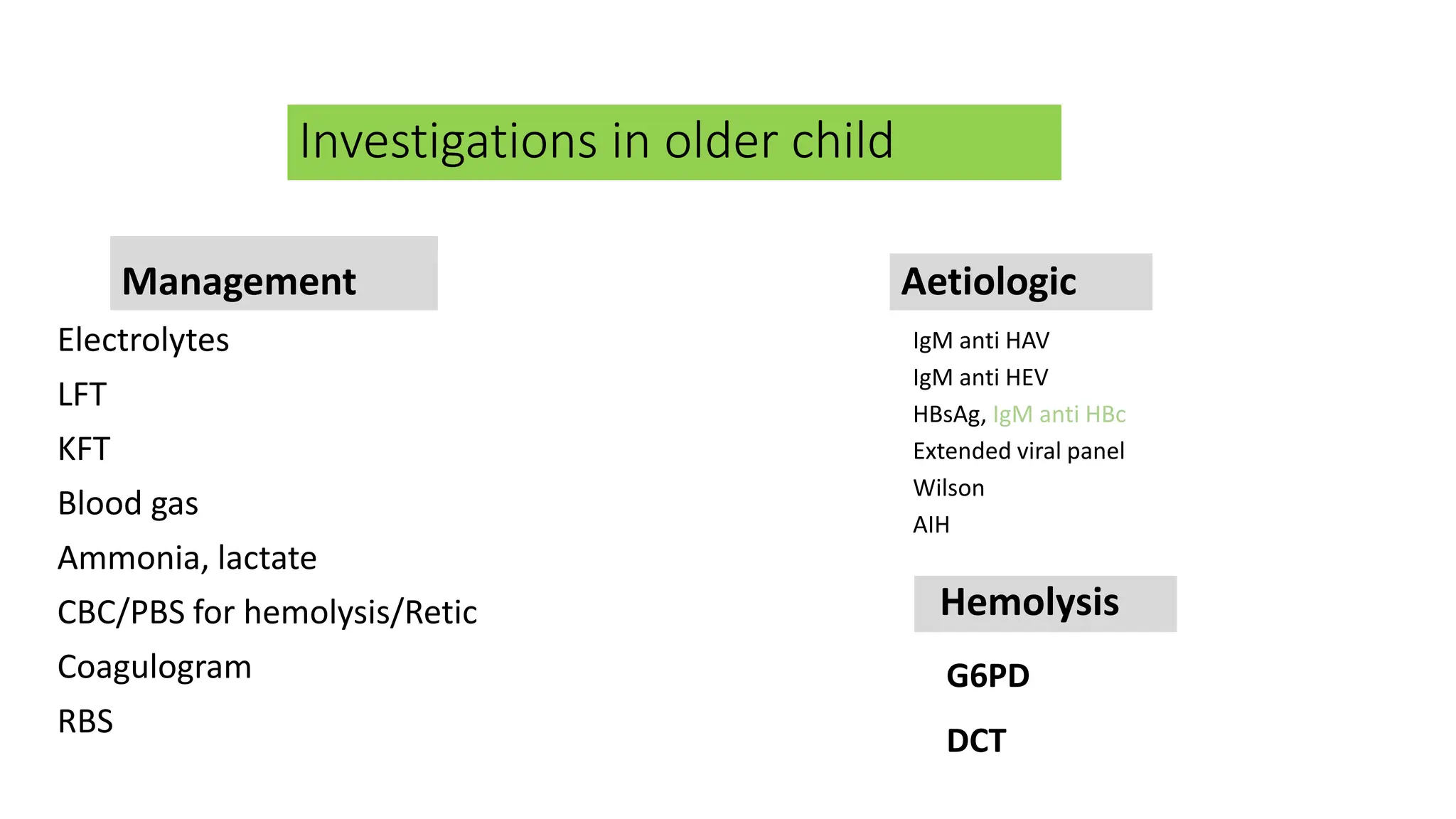 Investigations in older child

Management

Electrolytes

LFT

KFT

Blood gas

Ammonia, lactate

CBC/PBS for hemolysis/Retic

Coagulogram

RBS

Aetiologic

IgM anti HAV

IgM anti HEV

HBsAg, IgM anti HBc

Extended viral panel

Wilson

AIH

Hemolysis

G6PD

DCT